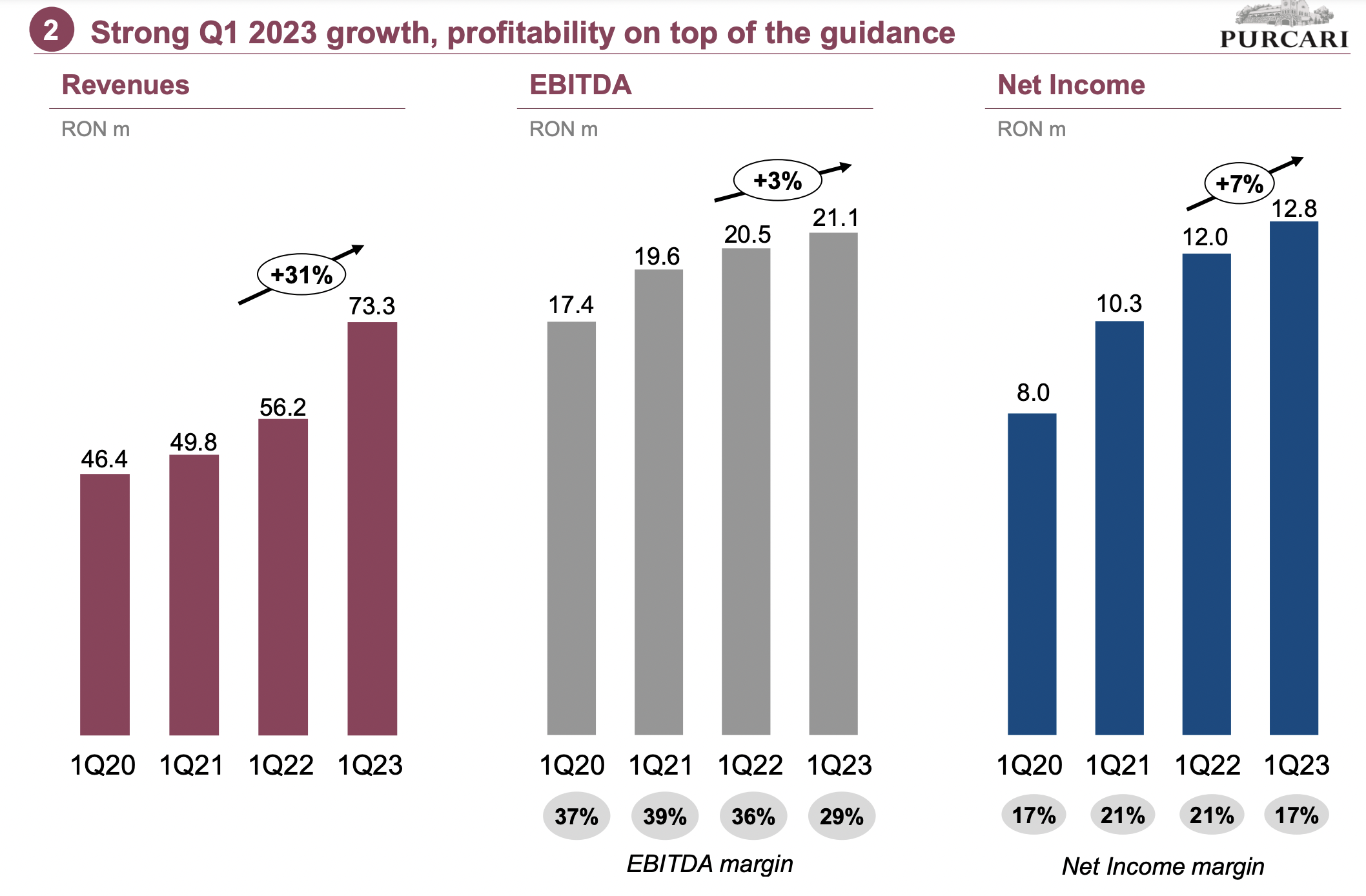 2 Strong Q1 2023 growth, profitability on top of the guidance

PURCARI

Revenues

RON m

+31%

46.4
49.8
56.2
73.3

1Q20 1Q21 1Q22 1Q23

EBITDA

RON m

+3%

17.4
19.6
20.5
21.1

1Q20 1Q21 1Q22 1Q23

37% 39% 36% 29%

EBITDA margin

Net Income

RON m

+7%

8.0
10.3
12.0
12.8

1Q20 1Q21 1Q22 1Q23

17% 21% 21% 17%

Net Income margin